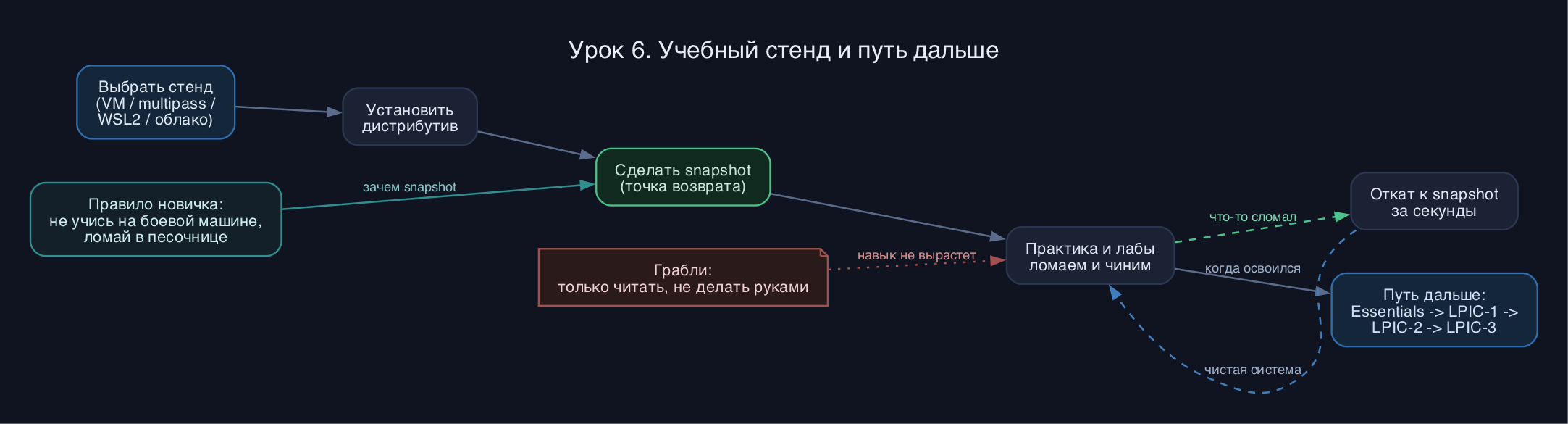 Урок 6. Учебный стенд и путь дальше

Выбрать стенд (VM / multipass / WSL2 / облако)

Установить дистрибутив

Правило новичка: не учись на боевой машине, ломай в песочнице

зачем snapshot

Сделать snapshot (точка возврата)

Грабли: только читать, не делать руками

навык не вырастет

Практика и лабы ломаем и чиним

что-то сломал

Откат к snapshot за секунды

когда освоился

Путь дальше: Essentials -> LPIC-1 -> LPIC-2 -> LPIC-3

чистая система